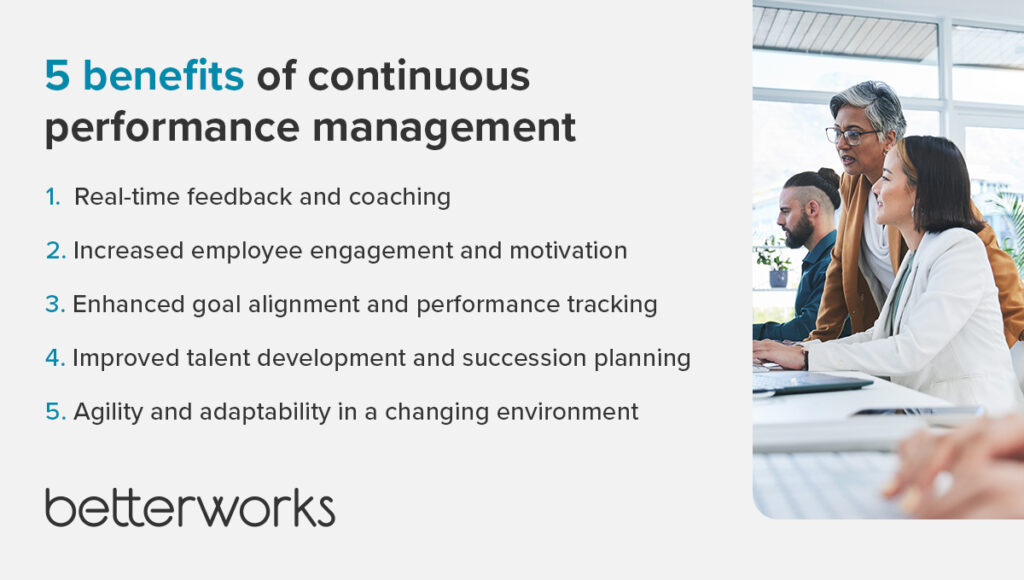 5 benefits of continuous performance management

1. Real-time feedback and coaching

2. Increased employee engagement and motivation

3. Enhanced goal alignment and performance tracking

4. Improved talent development and succession planning

5. Agility and adaptability in a changing environment

betterworks